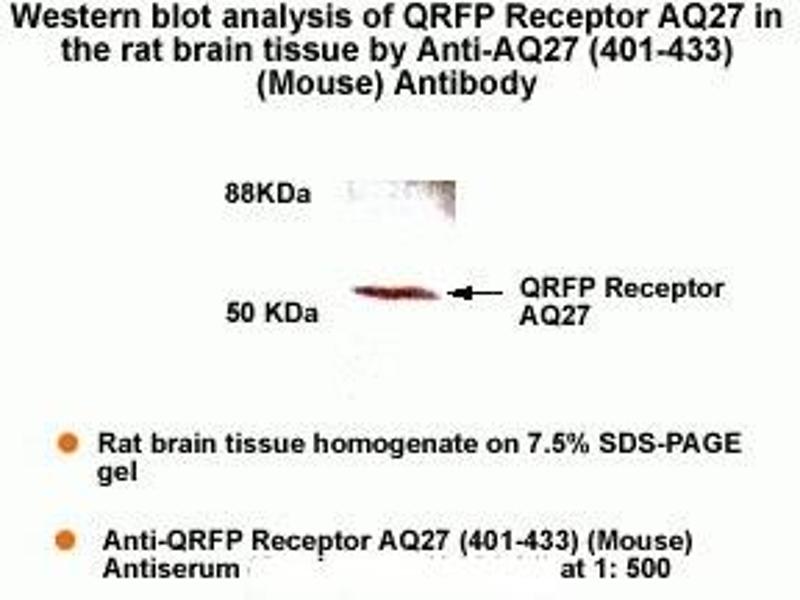 Western blot analysis of QRFP Receptor AQ27 in the rat brain tissue by Anti-AQ27 (401-433) (Mouse) Antibody

88KDa

50 KDa

QRFP Receptor AQ27

Rat brain tissue homogenate on 7.5% SDS-PAGE gel

Anti-QRFP Receptor AQ27 (401-433) (Mouse) Antiserum at 1: 500